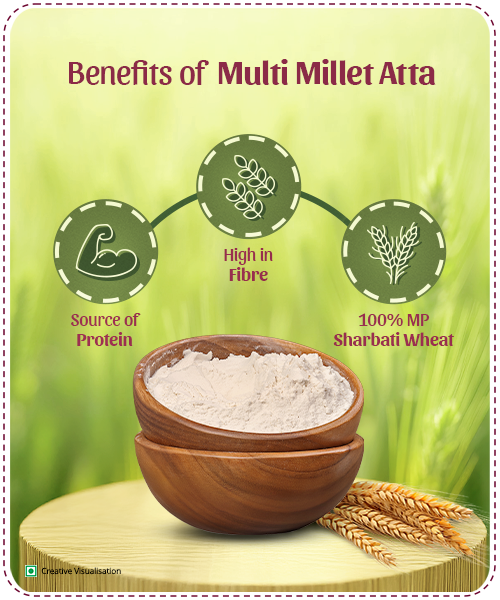 Benefits of Multi Millet Atta

Source of Protein

High in Fibre

100% MP Sharbati Wheat

Creative Visualisation